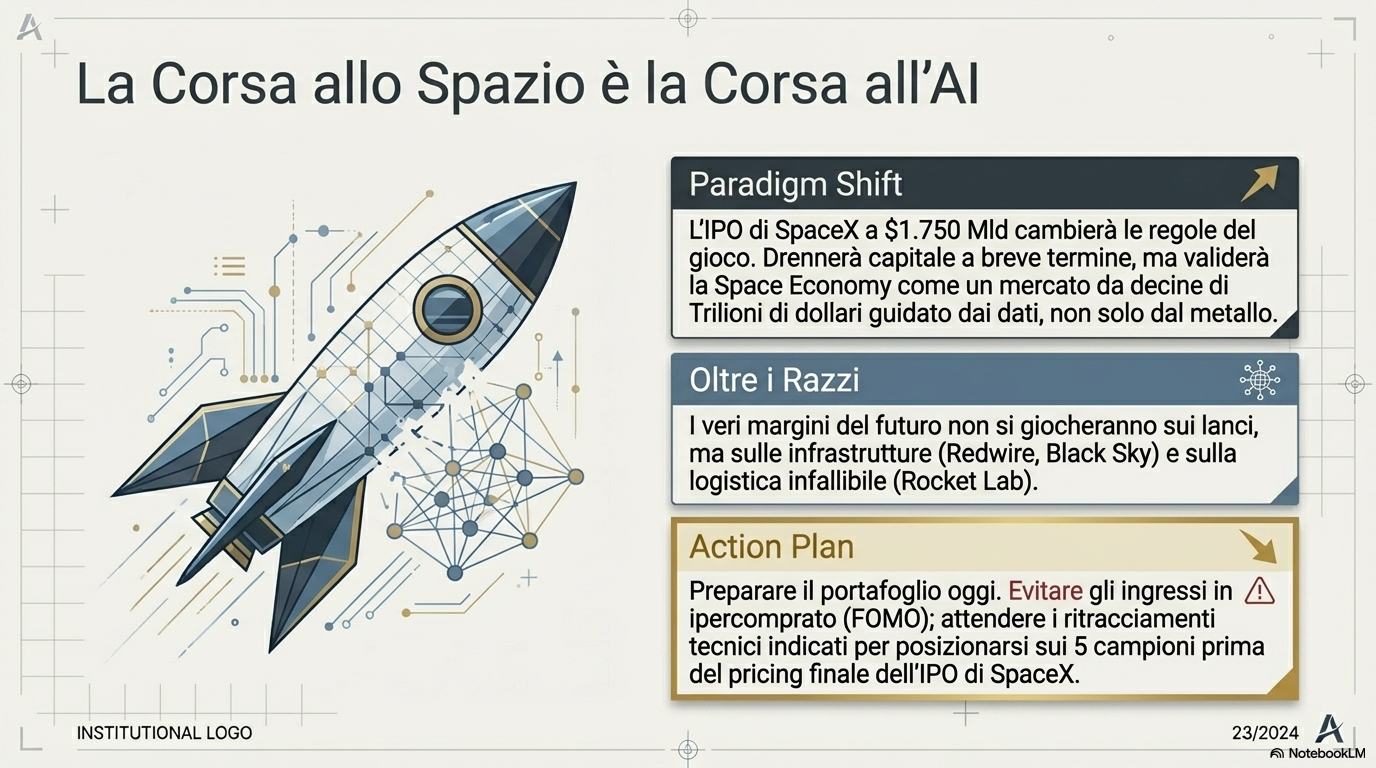 La Corsa allo Spazio è la Corsa all'AI

Paradigm Shift

L'IPO di SpaceX a \$1.750 Mld cambierà le regole del gioco. Drennerà capitale a breve termine, ma validerà la Space Economy come un mercato da decine di Trilioni di dollari guidato dai dati, non solo dal metallo.

Oltre i Razzi

I veri margini del futuro non si giocheranno sui lanci, ma sulle infrastrutture (Redwire, Black Sky) e sulla logistica infallibile (Rocket Lab).

Action Plan

Preparare il portafoglio oggi. Evitare gli ingressi in ipercomprato (FOMO); attendere i ritracciamenti tecnici indicati per posizionarsi sui 5 campioni prima del pricing finale dell'IPO di SpaceX.

INSTITUTIONAL LOGO

23/2024

NotebookLM